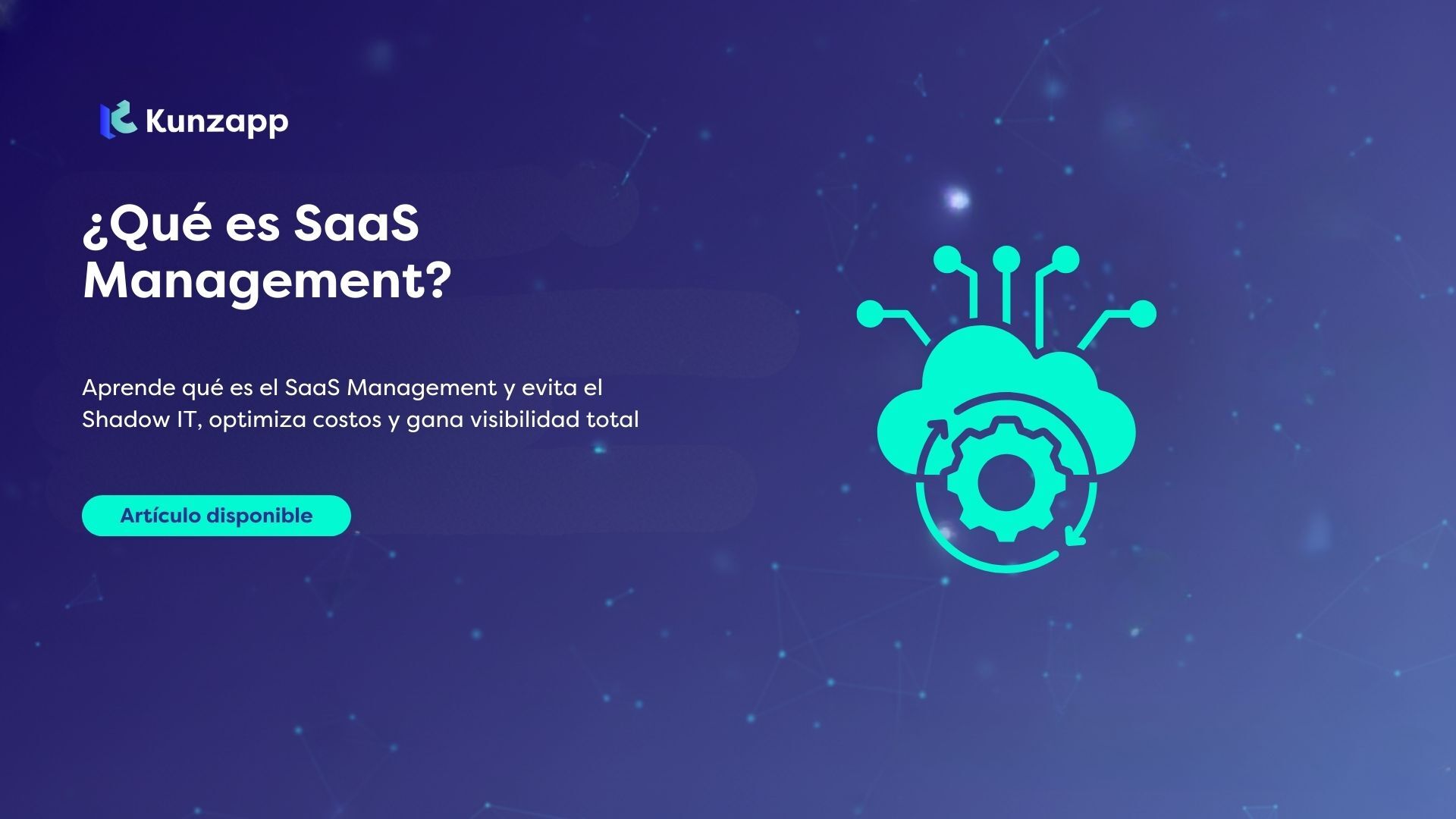 Kunzapp

¿Qué es SaaS Management?

Aprende qué es el SaaS Management y evita el Shadow IT, optimiza costos y gana visibilidad total

Artículo disponible